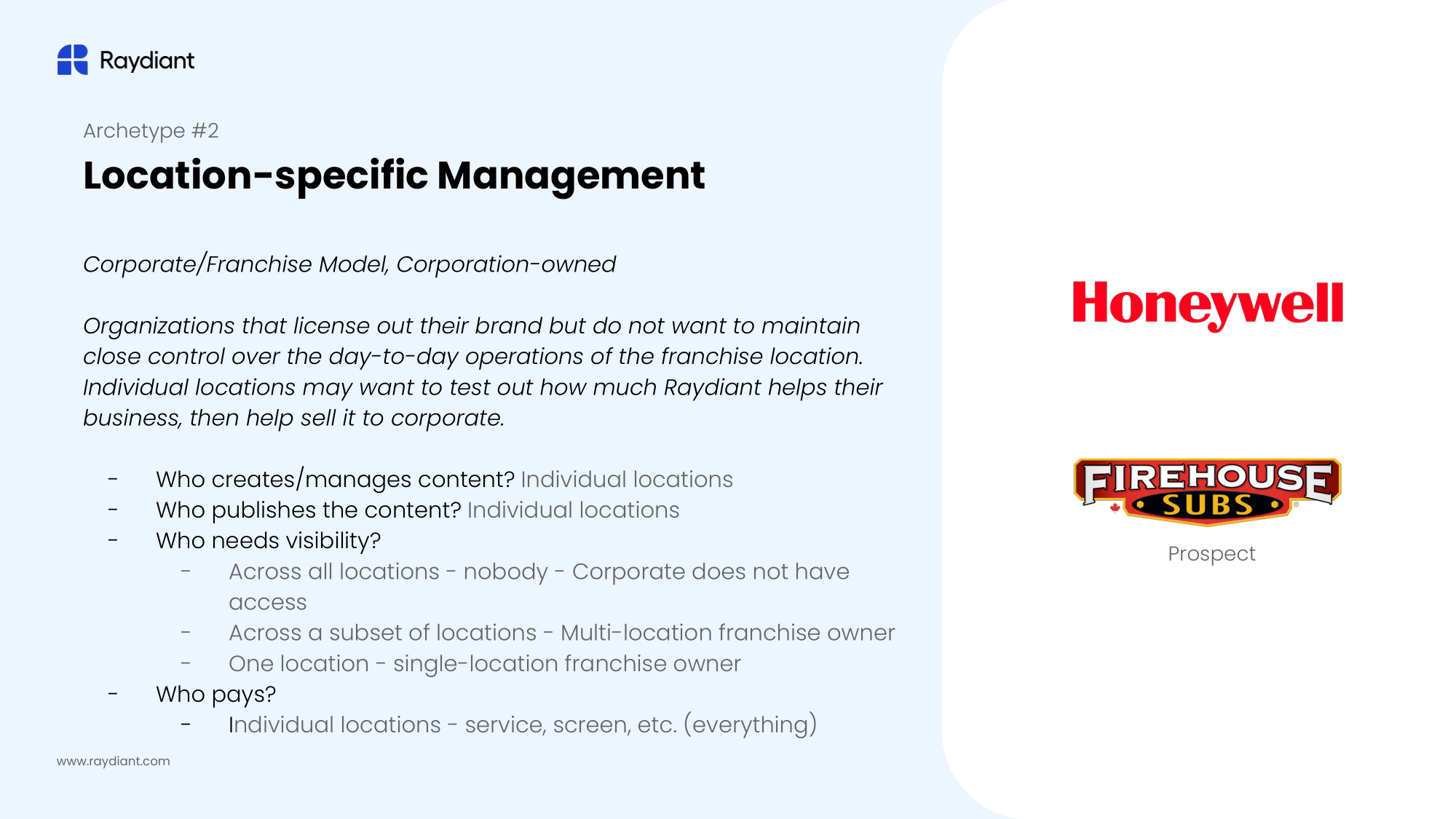 Raydiant

Archetype #2

Location-specific Management

Corporate/Franchise Model, Corporation-owned

Organizations that license out their brand but do not want to maintain close control over the day-to-day operations of the franchise location. Individual locations may want to test out how much Raydiant helps their business, then help sell it to corporate.

- Who creates/manages content? Individual locations
- Who publishes the content? Individual locations
- Who needs visibility?
  - Across all locations - nobody - Corporate does not have access
  - Across a subset of locations - Multi-location franchise owner
  - One location - single-location franchise owner
- Who pays?
  - Individual locations - service, screen, etc. (everything)

www.raydiant.com

Honeywell

FIREHOUSE SUBS

Prospect